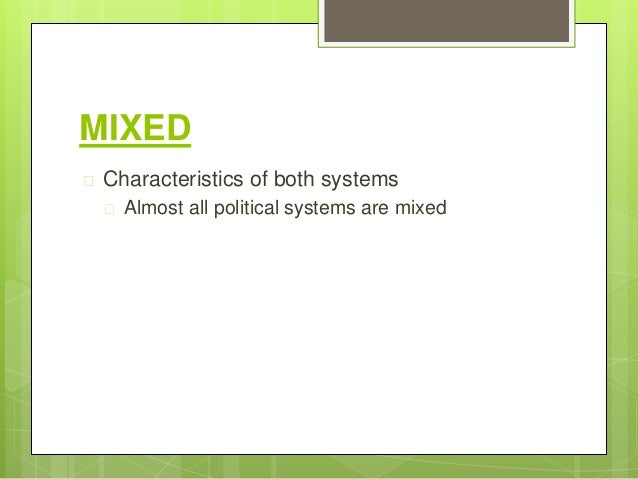 MIXED

Characteristics of both systems

Almost all political systems are mixed